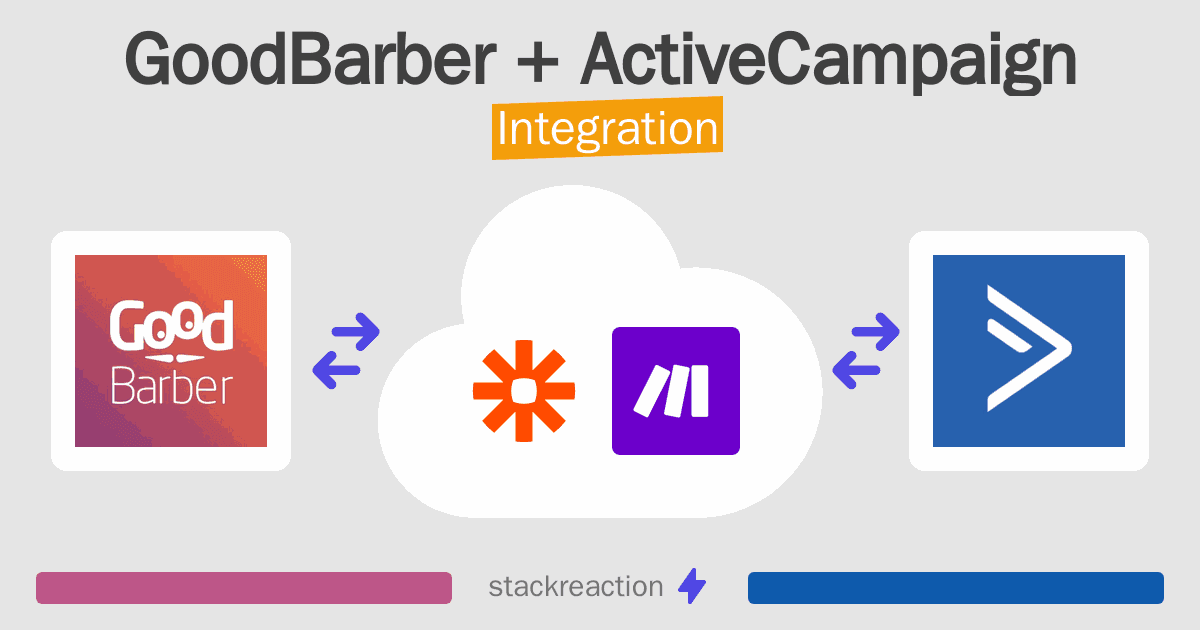 GoodBarber + ActiveCampaign
Integration

Good
Barber

stackreaction